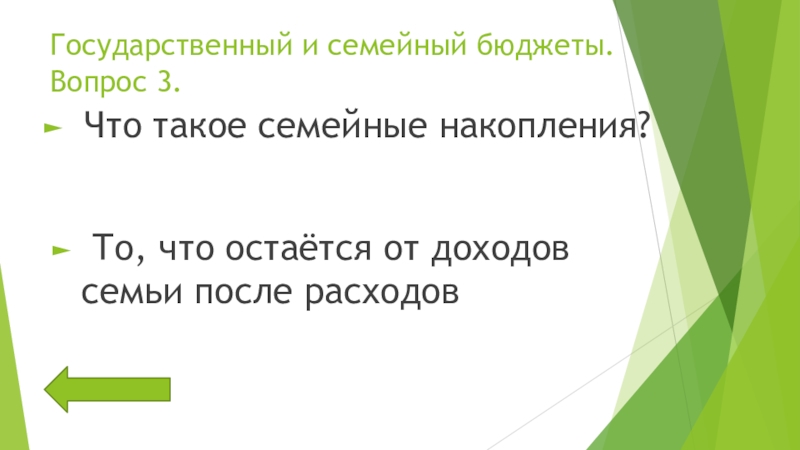 Государственный и семейный бюджеты. Вопрос 3.

► Что такое семейные накопления?

► То, что остаётся от доходов семьи после расходов